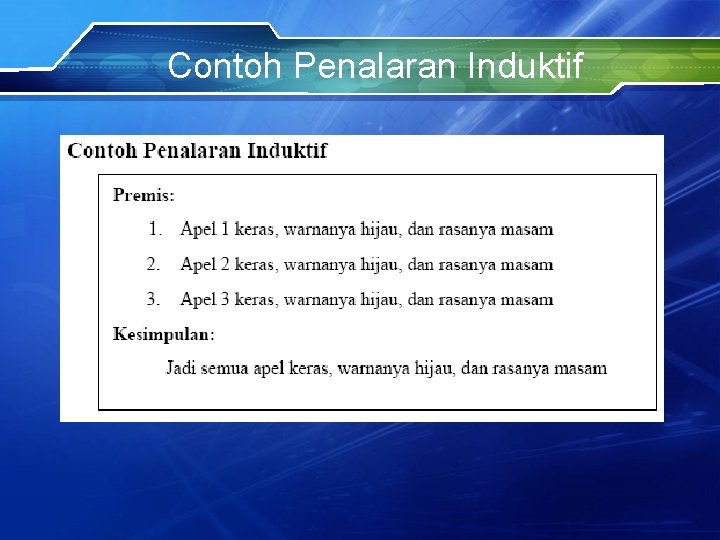 Contoh Penalaran Induktif

Contoh Penalaran Induktif

Premis:

1. Apel 1 keras, warnanya hijau, dan rasanya masam
2. Apel 2 keras, warnanya hijau, dan rasanya masam
3. Apel 3 keras, warnanya hijau, dan rasanya masam

Kesimpulan:

Jadi semua apel keras, warnanya hijau, dan rasanya masam